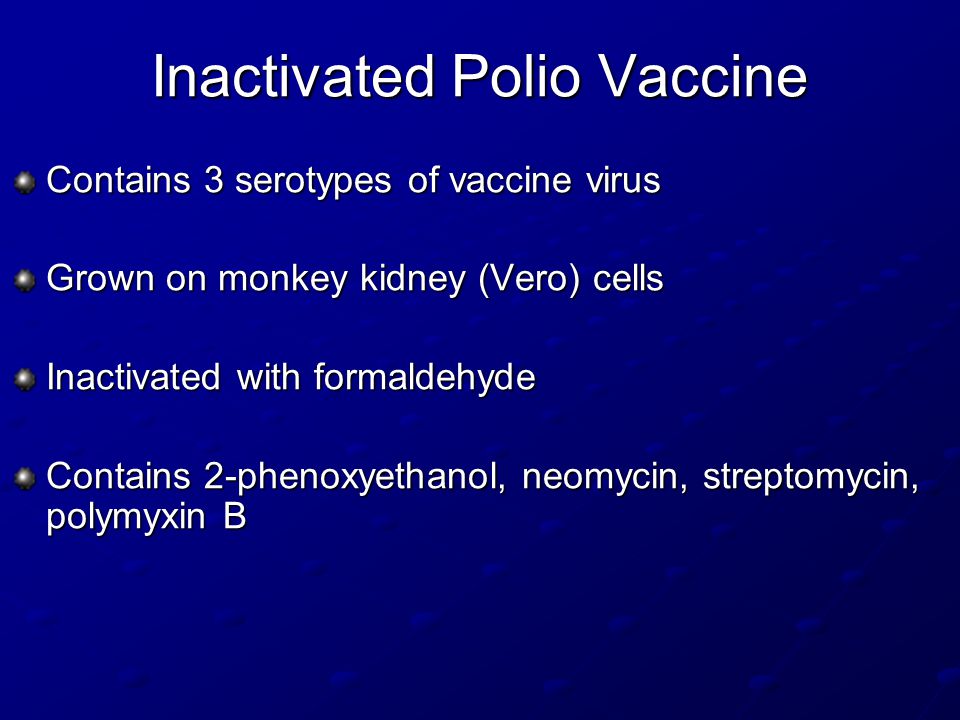 Inactivated Polio Vaccine

Contains 3 serotypes of vaccine virus

Grown on monkey kidney (Vero) cells

Inactivated with formaldehyde

Contains 2-phenoxyethanol, neomycin, streptomycin, polymyxin B